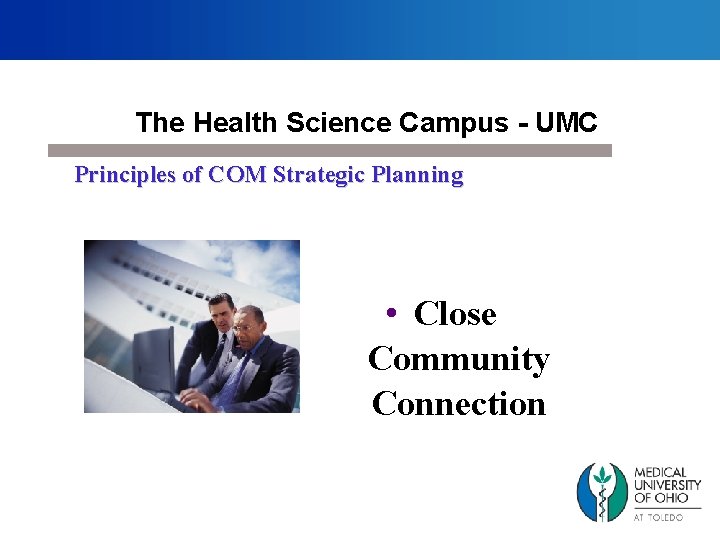 The Health Science Campus - UMC

Principles of COM Strategic Planning

• Close Community Connection

MEDICAL UNIVERSITY OF OHIO
AT TOLEDO